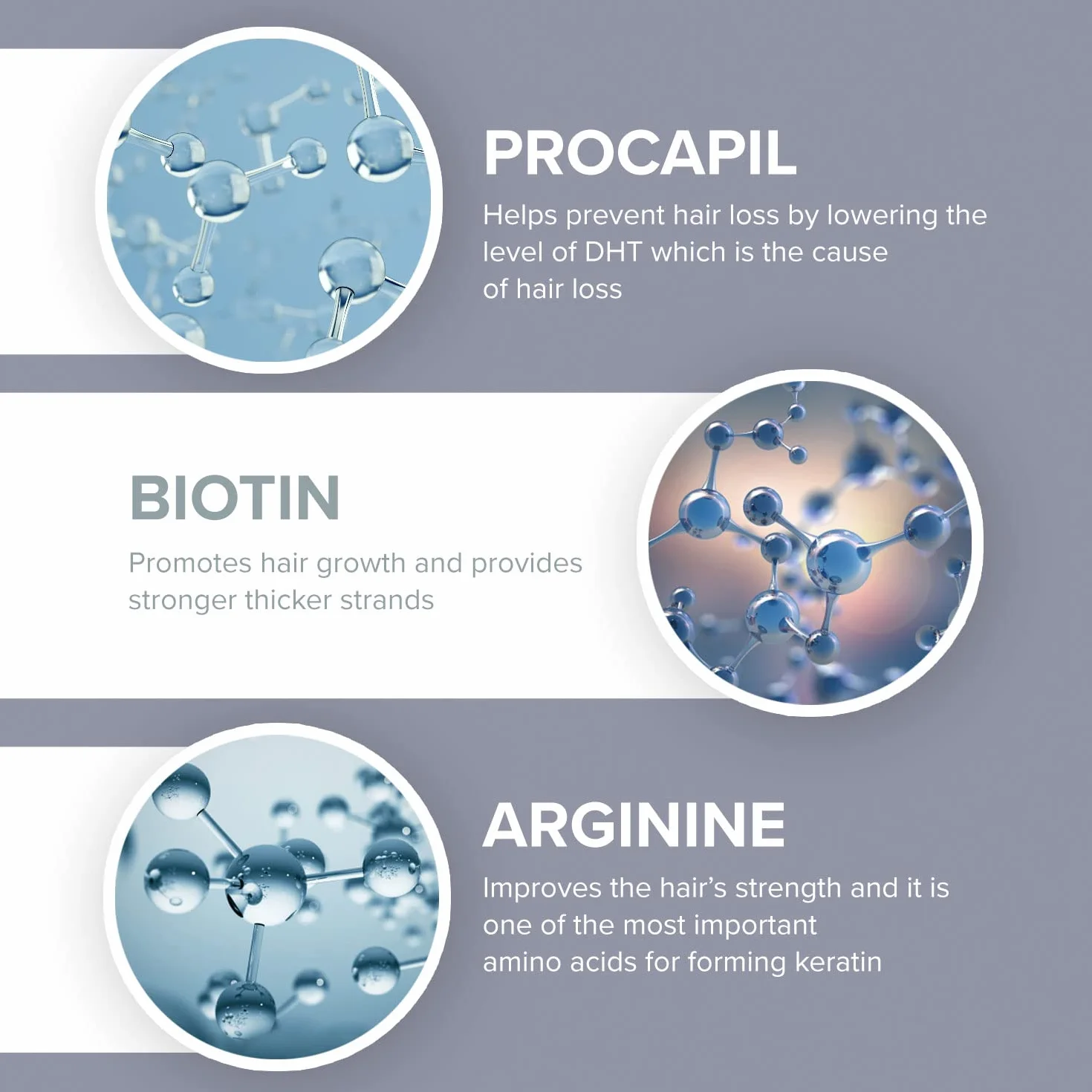 PROCAPIL

Helps prevent hair loss by lowering the level of DHT which is the cause of hair loss

BIOTIN

Promotes hair growth and provides stronger thicker strands

ARGININE

Improves the hair's strength and it is one of the most important amino acids for forming keratin